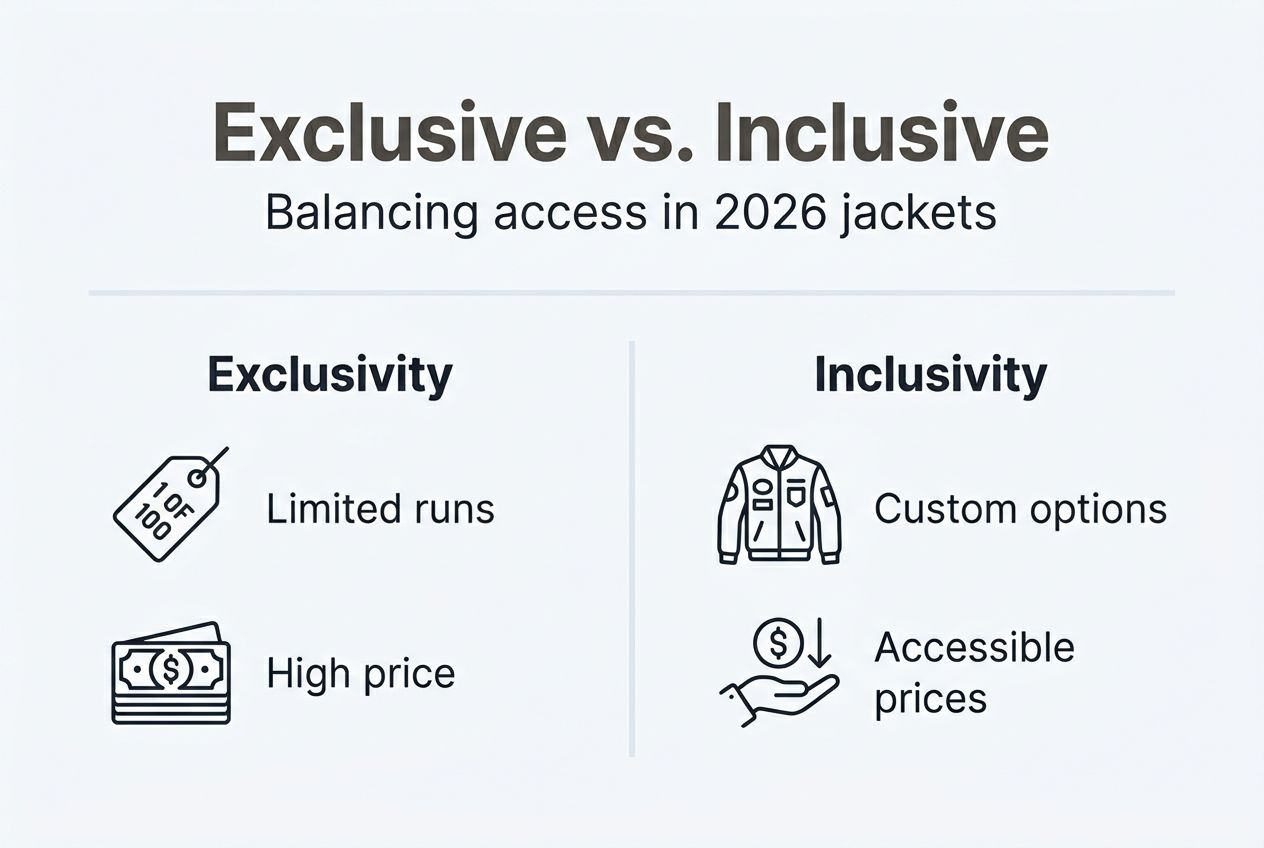 Exclusive vs. Inclusive

Balancing access in 2026 jackets

Exclusivity

1 OF 100

Limited runs

$

High price

Inclusivity

Custom options

$

Accessible prices